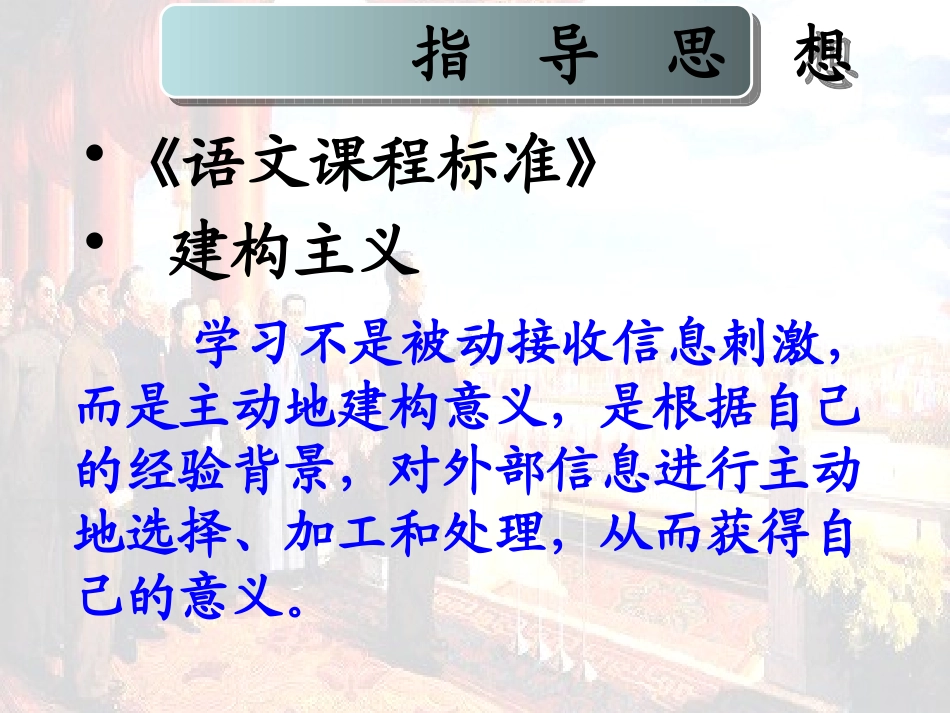 指 导 思 想

• 《语文课程标准》

• 建构主义

学习不是被动接收信息刺激，而是主动地建构意义，是根据自己的经验背景，对外部信息进行主动地选择、加工和处理，从而获得自己的意义。